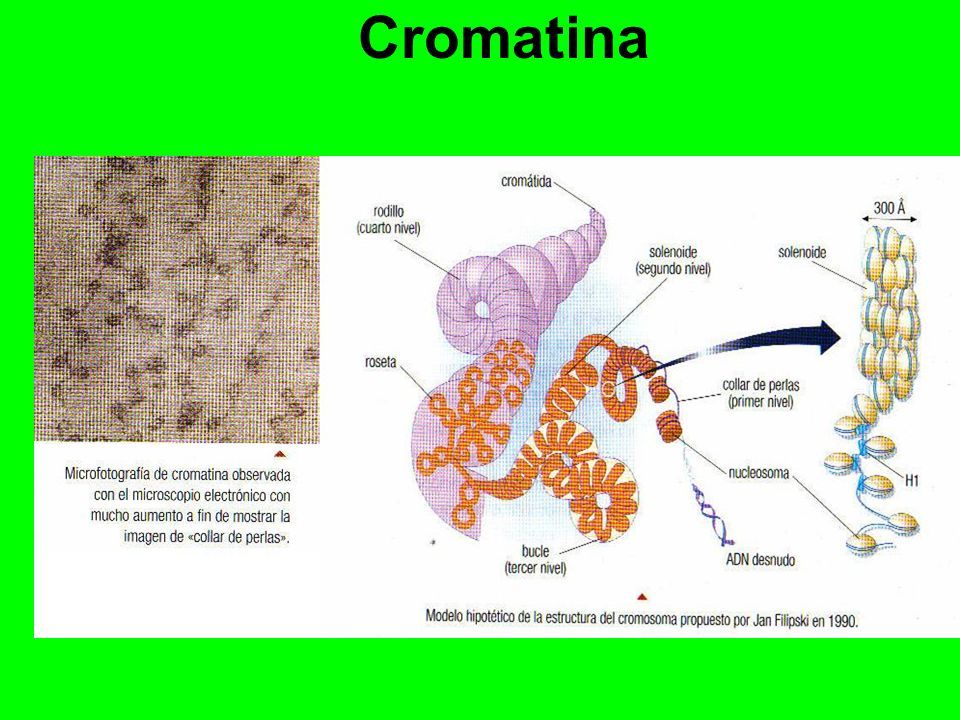 Cromatina

Microfotografía de cromatina observada con el microscopio electrónico con mucho aumento a fin de mostrar la imagen de «collar de perlas».

cromátida

rodillo (cuarto nivel)

solenoide (segundo nivel)

roseta

collar de perlas (primer nivel)

nucleosoma

bucle (tercer nivel)

ADN desnudo

300 Å

solenoide

H1

Modelo hipotético de la estructura del cromosoma propuesto por Jan Filipski en 1990.